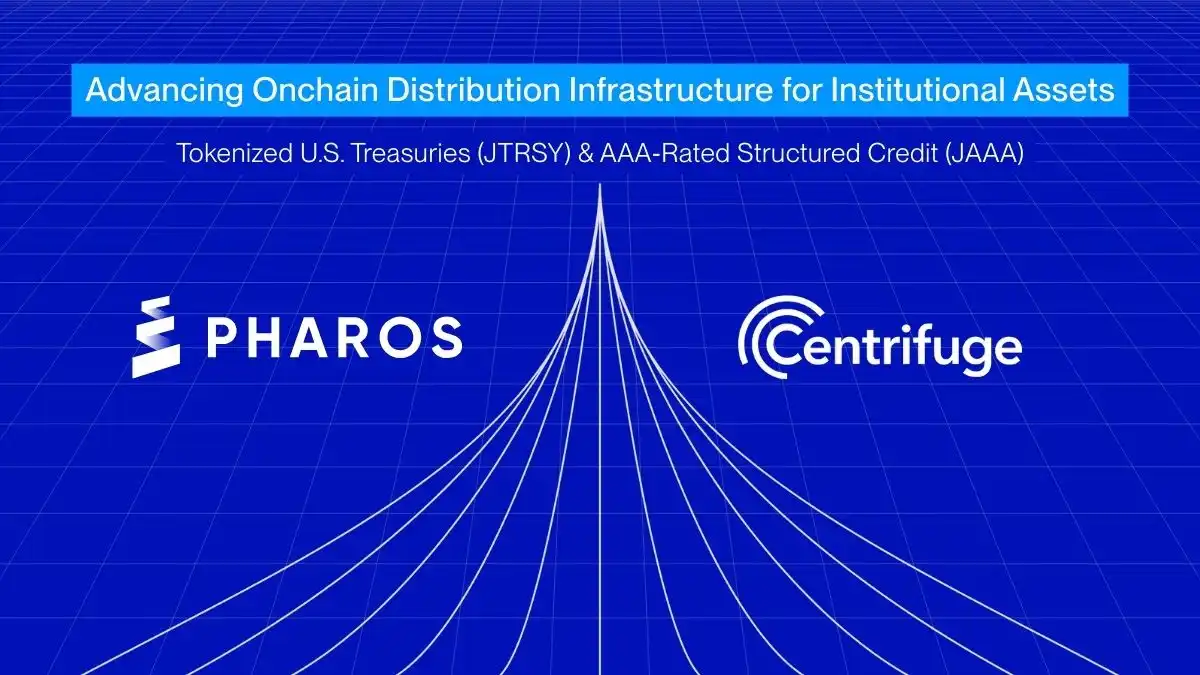 Advancing Onchain Distribution Infrastructure for Institutional Assets

Tokenized U.S. Treasuries (JTRSY) & AAA-Rated Structured Credit (JAAA)

PHAROS

Centrifuge